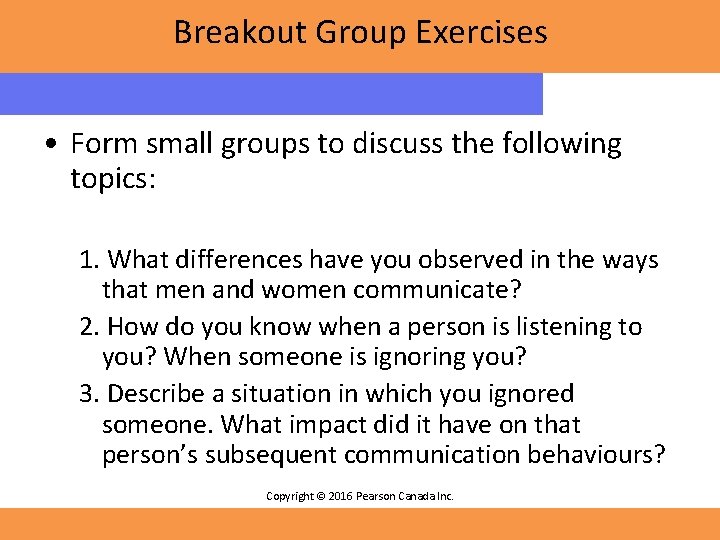 Breakout Group Exercises

• Form small groups to discuss the following topics:

1. What differences have you observed in the ways that men and women communicate?

2. How do you know when a person is listening to you? When someone is ignoring you?

3. Describe a situation in which you ignored someone. What impact did it have on that person's subsequent communication behaviours?

Copyright © 2016 Pearson Canada Inc.